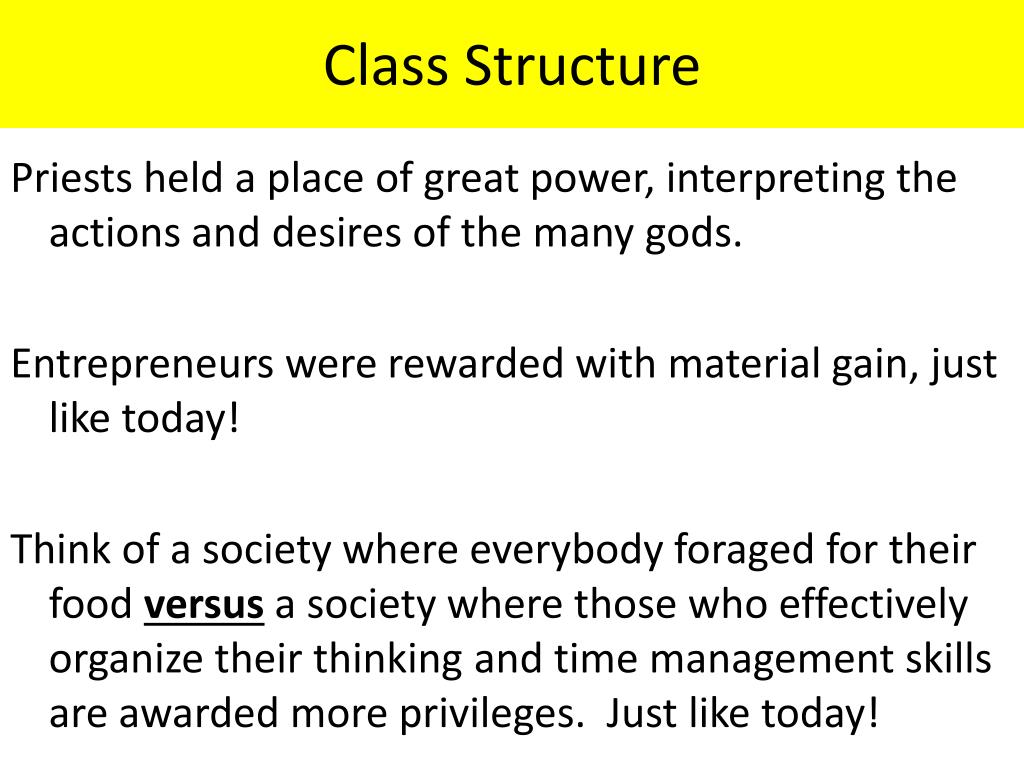 Class Structure

Priests held a place of great power, interpreting the actions and desires of the many gods.

Entrepreneurs were rewarded with material gain, just like today!

Think of a society where everybody foraged for their food versus a society where those who effectively organize their thinking and time management skills are awarded more privileges.  Just like today!